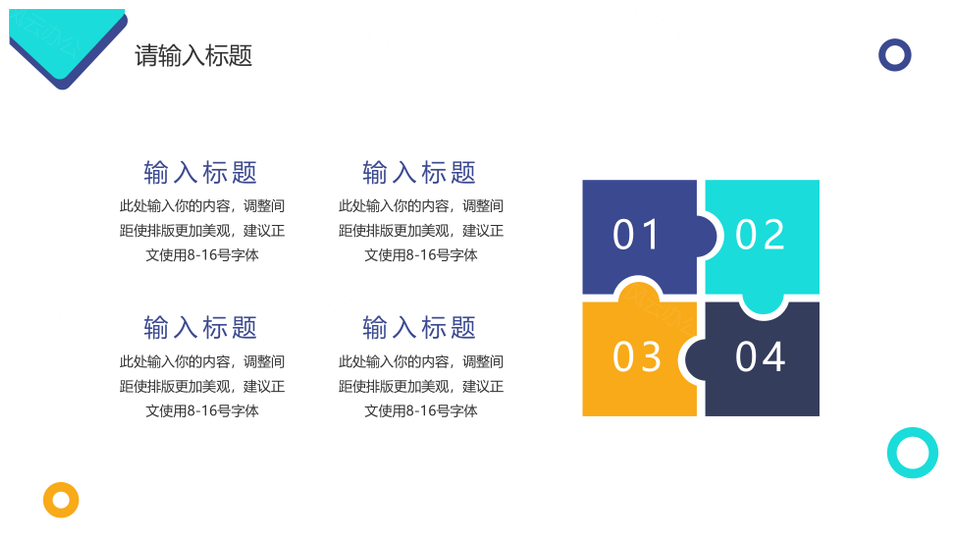 请输入标题

输入标题

此处输入你的内容，调整间距使排版更加美观，建议正文使用8-16号字体

输入标题

此处输入你的内容，调整间距使排版更加美观，建议正文使用8-16号字体

输入标题

此处输入你的内容，调整间距使排版更加美观，建议正文使用8-16号字体

输入标题

此处输入你的内容，调整间距使排版更加美观，建议正文使用8-16号字体

01

02

03

04